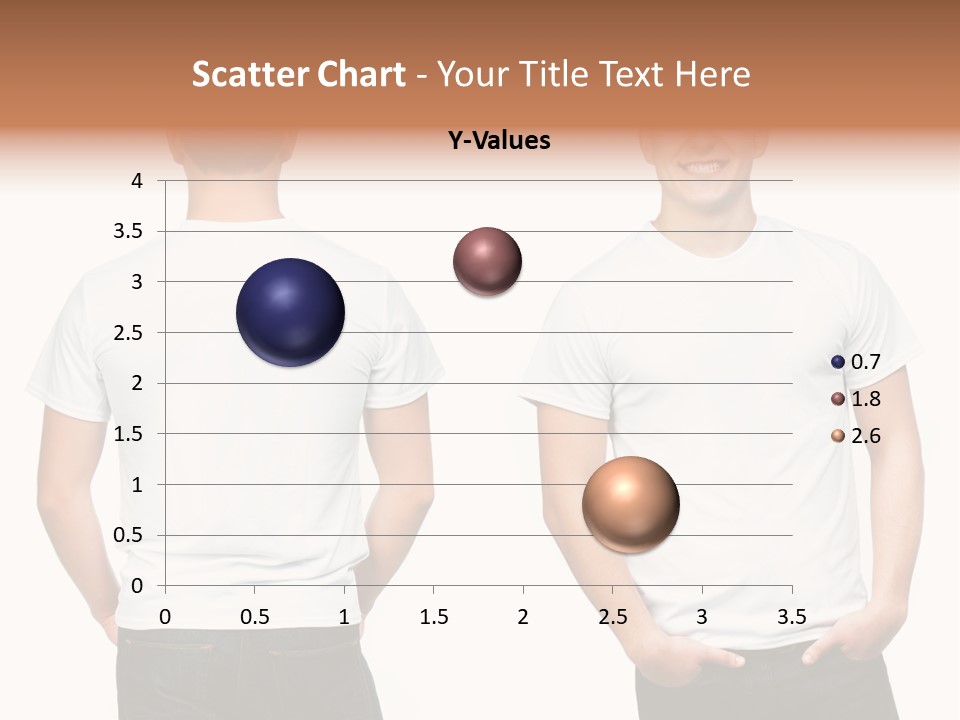 Scatter Chart - Your Title Text Here

Y-Values

4
3.5
3
2.5
2
1.5
1
0.5
0

0 0.5 1 1.5 2 2.5 3 3.5

0.7
1.8
2.6